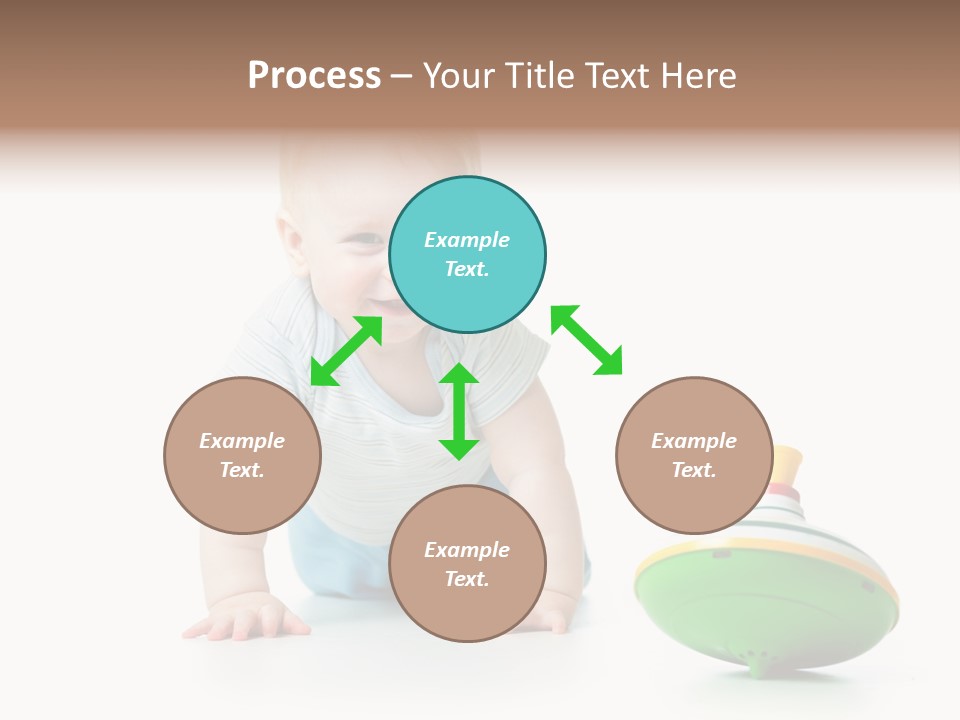 Process – Your Title Text Here

Example Text.

Example Text.

Example Text.

Example Text.